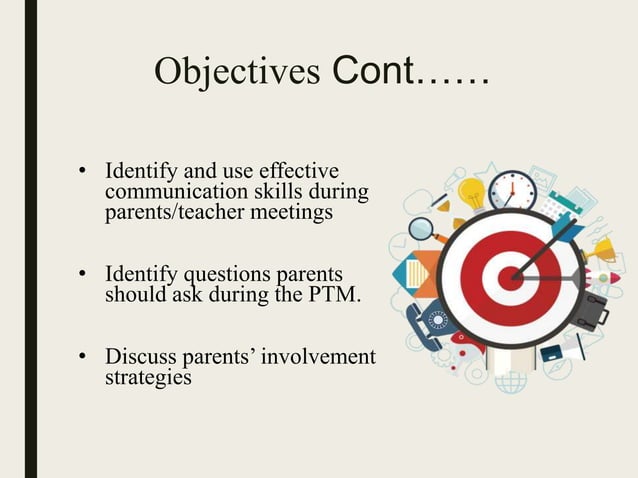 Objectives Cont……

• Identify and use effective communication skills during parents/teacher meetings

• Identify questions parents should ask during the PTM.

• Discuss parents’ involvement strategies